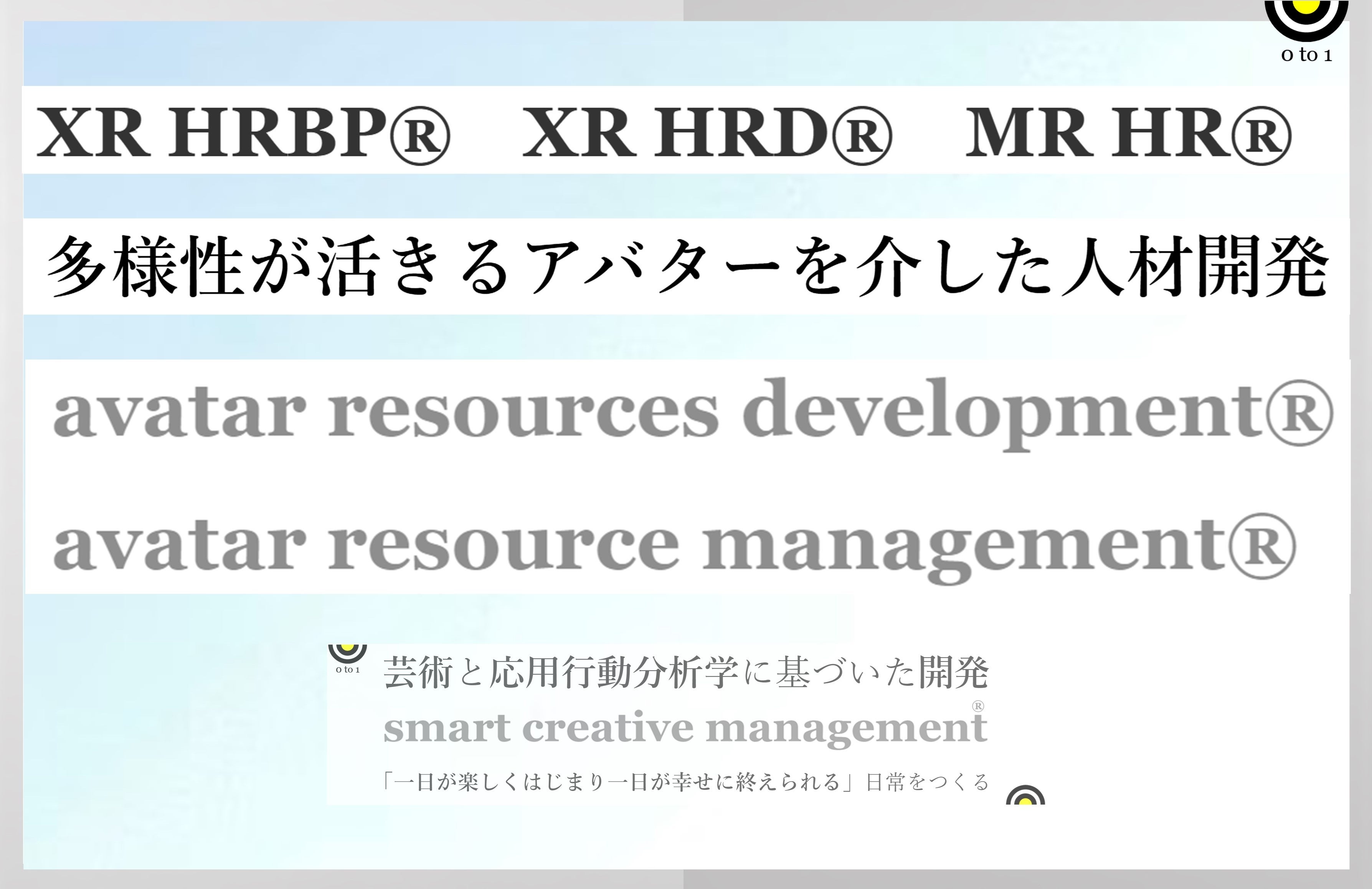 0 to 1

XR HRBP®　XR HRD®　MR HR®

多様性が活きるアバターを介した人材開発

avatar resources development®

avatar resource management®

0 to 1

芸術と応用行動分析学に基づいた開発

smart creative management®

「一日が楽しくはじまり一日が幸せに終えられる」日常をつくる